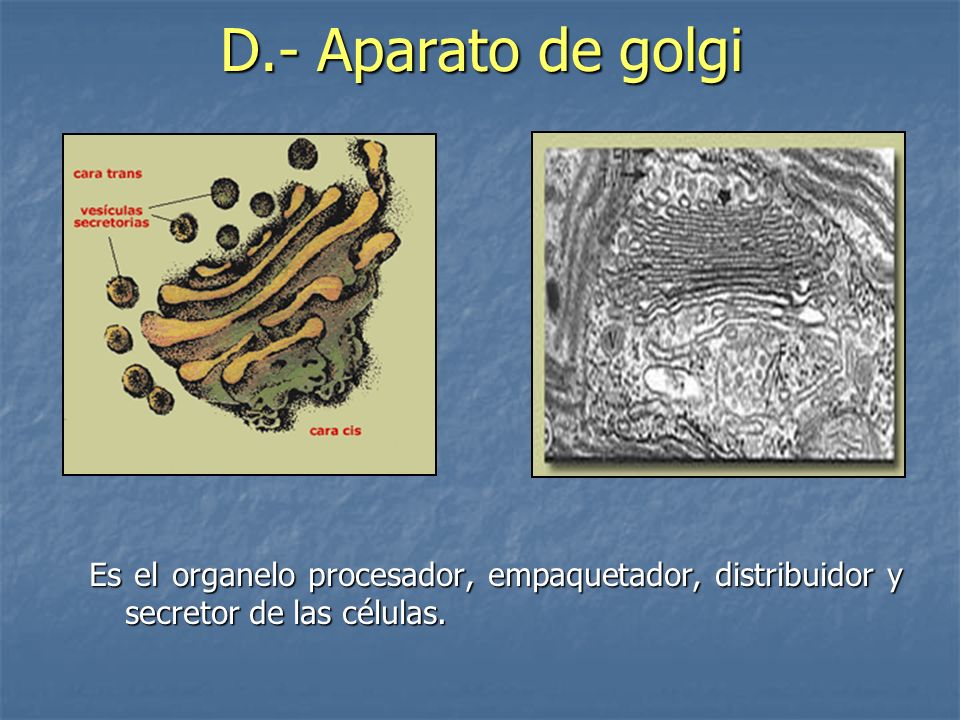 D.- Aparato de golgi

cara trans

vesículas secretorias

cara cis

Es el organelo procesador, empaquetador, distribuidor y secretor de las células.